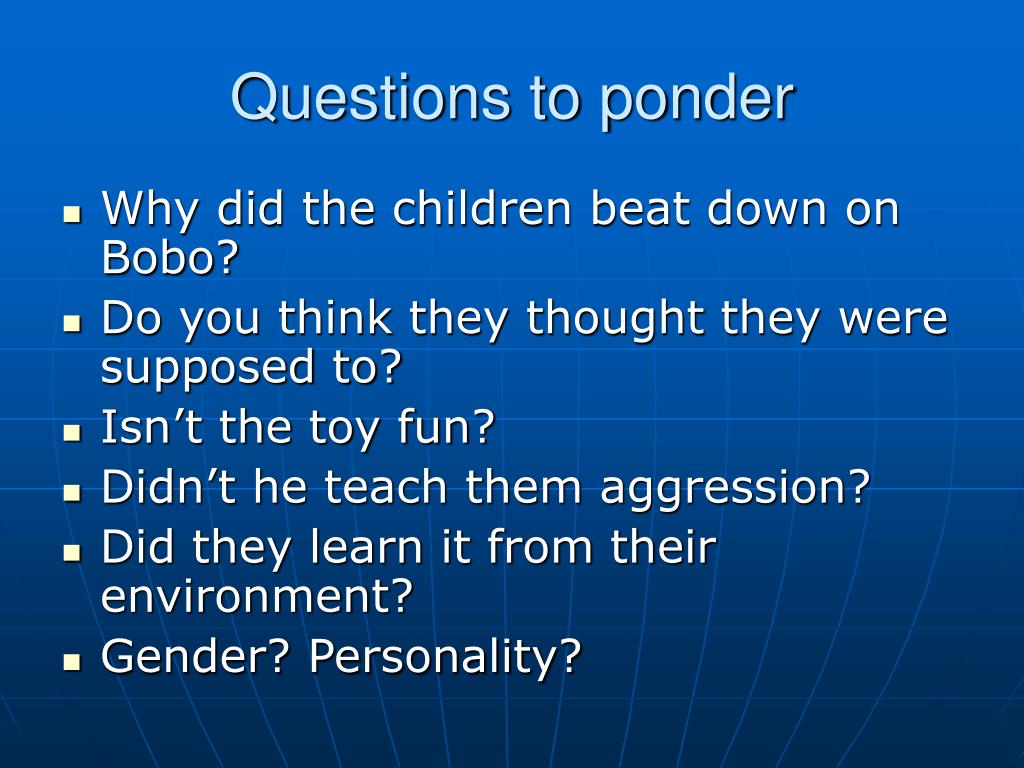 Questions to ponder

- Why did the children beat down on Bobo?
- Do you think they thought they were supposed to?
- Isn’t the toy fun?
- Didn’t he teach them aggression?
- Did they learn it from their environment?
- Gender? Personality?